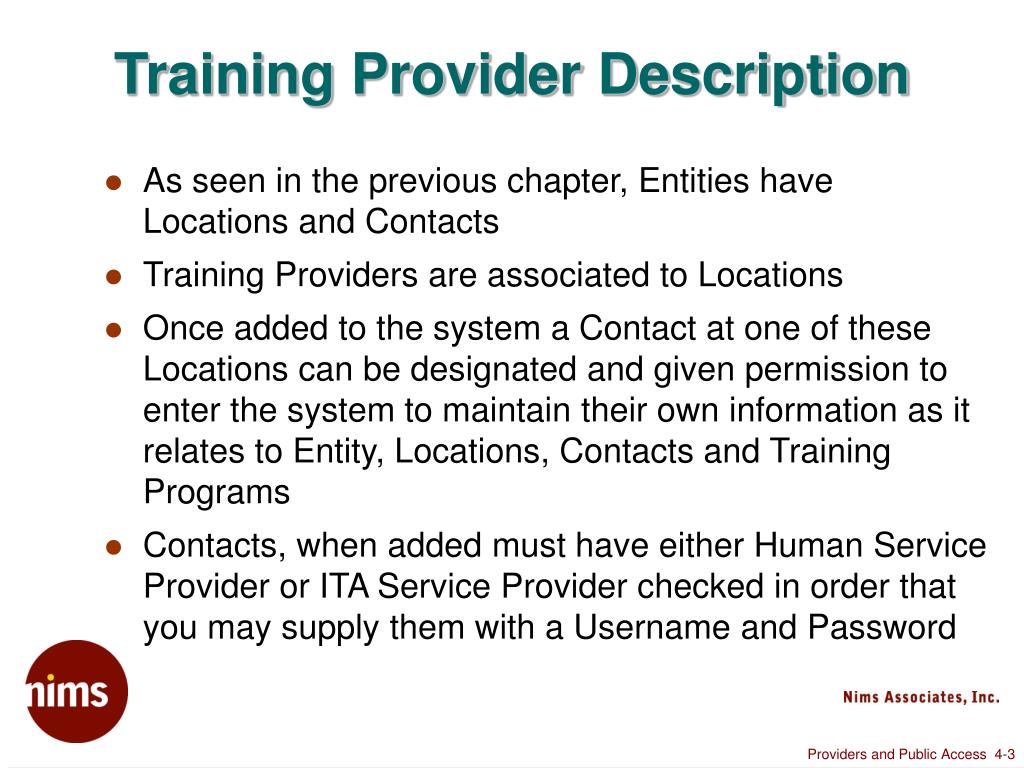 Training Provider Description

- As seen in the previous chapter, Entities have Locations and Contacts
- Training Providers are associated to Locations
- Once added to the system a Contact at one of these Locations can be designated and given permission to enter the system to maintain their own information as it relates to Entity, Locations, Contacts and Training Programs
- Contacts, when added must have either Human Service Provider or ITA Service Provider checked in order that you may supply them with a Username and Password

nims

Nims Associates, Inc.

Providers and Public Access 4-3